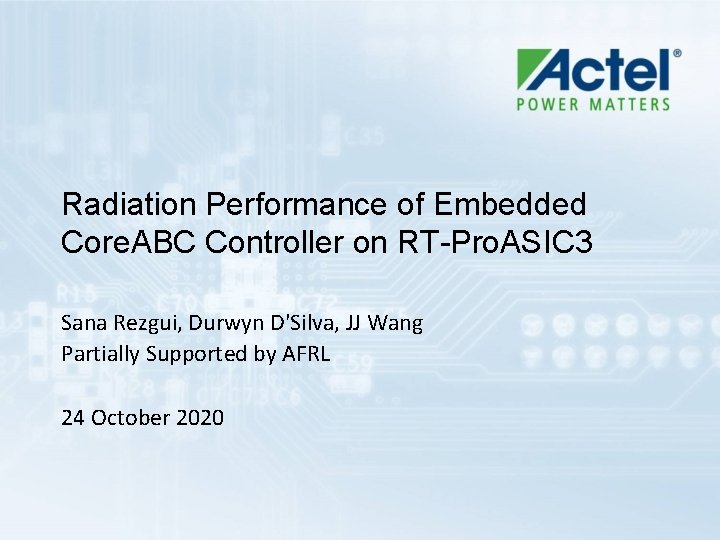 Actel®
POWER MATTERS

Radiation Performance of Embedded CoreABC Controller on RT-ProASIC3

Sana Rezgui, Durwyn D'Silva, JJ Wang
Partially Supported by AFRL

24 October 2020